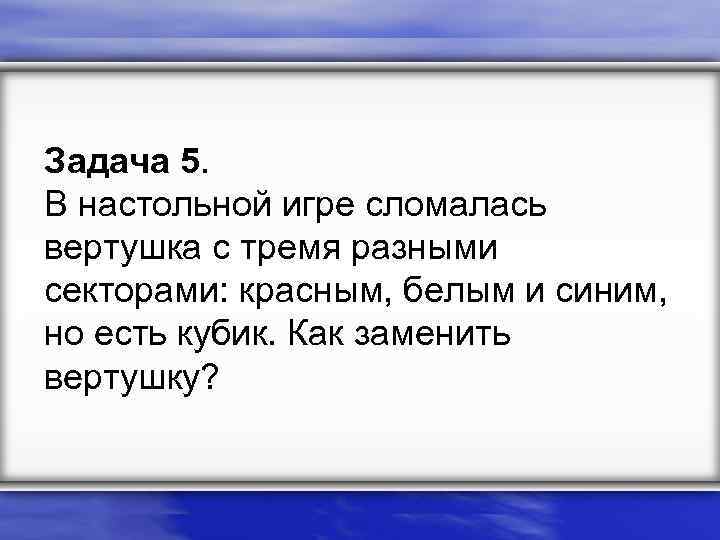 Задача 5.
В настольной игре сломалась вертушка с тремя разными секторами: красным, белым и синим, но есть кубик. Как заменить вертушку?